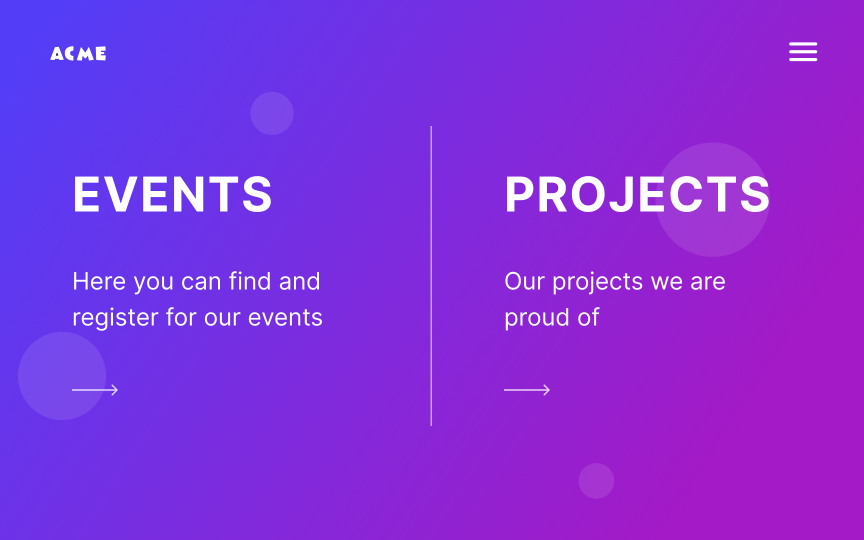 ACME

EVENTS

Here you can find and register for our events

PROJECTS

Our projects we are proud of